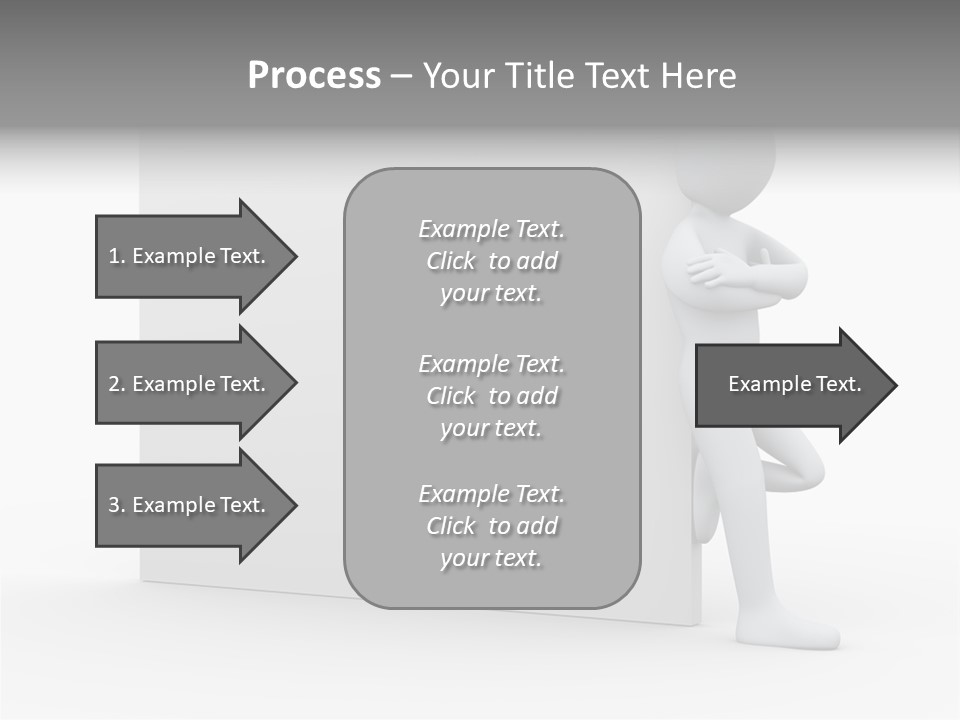 Process – Your Title Text Here

1. Example Text.

2. Example Text.

3. Example Text.

Example Text. Click to add your text.

Example Text. Click to add your text.

Example Text. Click to add your text.

Example Text.